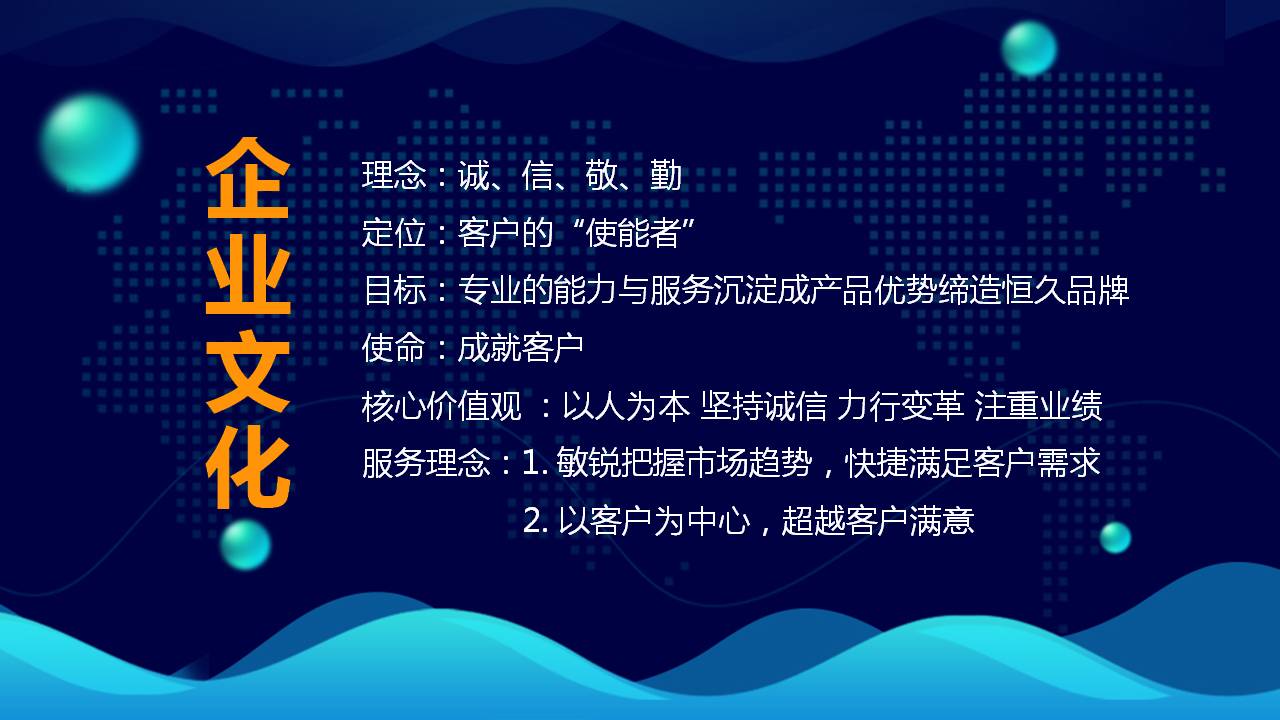 企业文化

理念：诚、信、敬、勤
定位：客户的“使能者”
目标：专业的能力与服务沉淀成产品优势缔造恒久品牌
使命：成就客户
核心价值观 ：以人为本 坚持诚信 力行变革 注重业绩
服务理念：1. 敏锐把握市场趋势，快捷满足客户需求
2. 以客户为中心，超越客户满意